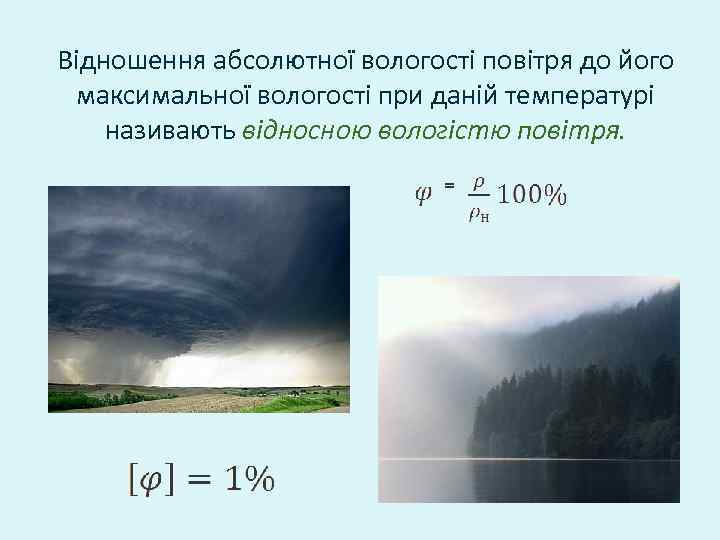 Відношення абсолютної вологості повітря до його максимальної вологості при даній температурі називають відносною вологістю повітря.

$\varphi = \frac{\rho}{\rho_н} 100\%$

$[\varphi] = 1\%$